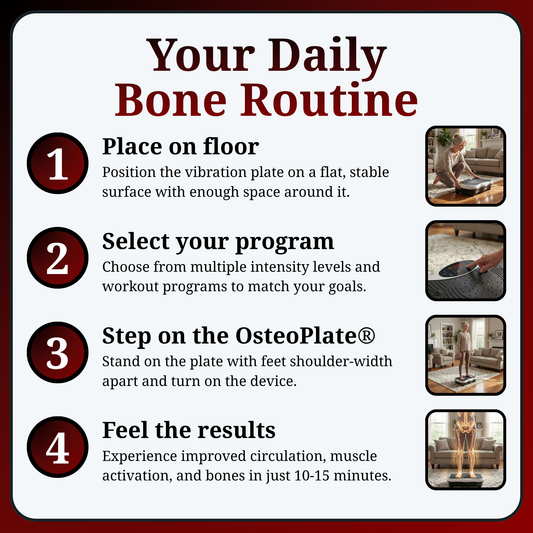 Your Daily
Bone Routine

1
Place on floor
Position the vibration plate on a flat, stable surface with enough space around it.

2
Select your program
Choose from multiple intensity levels and workout programs to match your goals.

3
Step on the OsteoPlate®
Stand on the plate with feet shoulder-width apart and turn on the device.

4
Feel the results
Experience improved circulation, muscle activation, and bones in just 10-15 minutes.